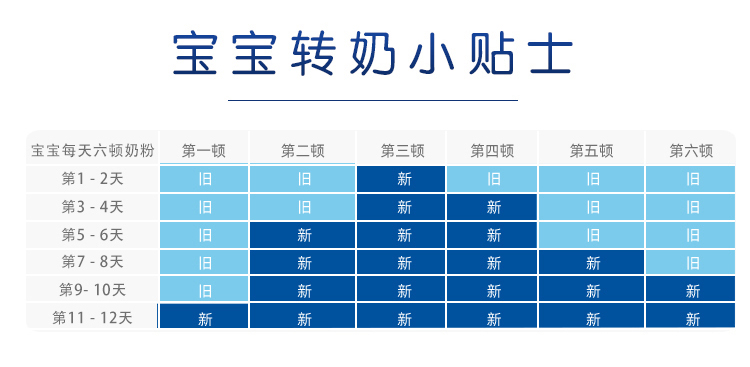 宝宝转奶小贴士

| 宝宝每天六顿奶粉 | 第一顿 | 第二顿 | 第三顿 | 第四顿 | 第五顿 | 第六顿 |
|---|---|---|---|---|---|---|
| 第1 - 2天 | 旧 | 旧 | 新 | 旧 | 旧 | 旧 |
| 第3 - 4天 | 旧 | 旧 | 新 | 新 | 旧 | 旧 |
| 第5 - 6天 | 旧 | 新 | 新 | 新 | 旧 | 旧 |
| 第7 - 8天 | 旧 | 新 | 新 | 新 | 新 | 旧 |
| 第9- 10天 | 旧 | 新 | 新 | 新 | 新 | 新 |
| 第11 - 12天 | 新 | 新 | 新 | 新 | 新 | 新 |